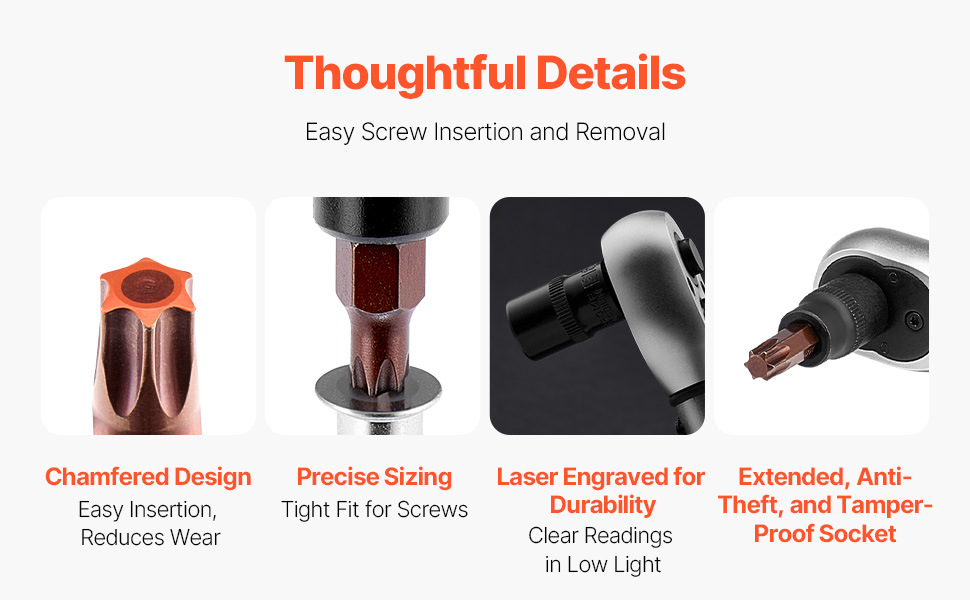 Thoughtful Details

Easy Screw Insertion and Removal

Chamfered Design
Easy Insertion, Reduces Wear

Precise Sizing
Tight Fit for Screws

Laser Engraved for Durability
Clear Readings in Low Light

Extended, Anti-Theft, and Tamper-Proof Socket